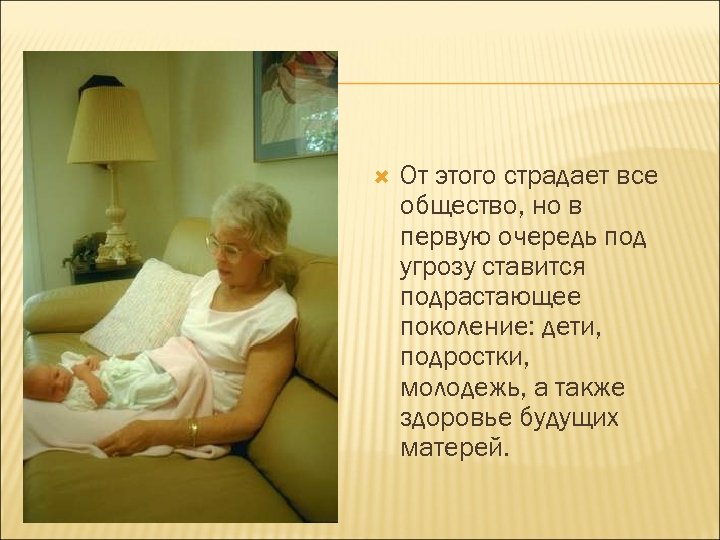 От этого страдает все общество, но в первую очередь под угрозу ставится подрастающее поколение: дети, подростки, молодежь, а также здоровье будущих матерей.